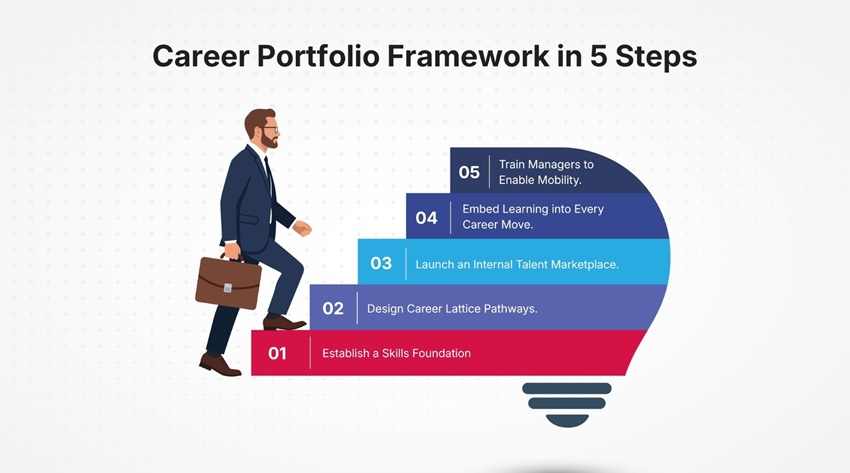 Career Portfolio Framework in 5 Steps

05 Train Managers to Enable Mobility.

04 Embed Learning into Every Career Move.

03 Launch an Internal Talent Marketplace.

02 Design Career Lattice Pathways.

01 Establish a Skills Foundation